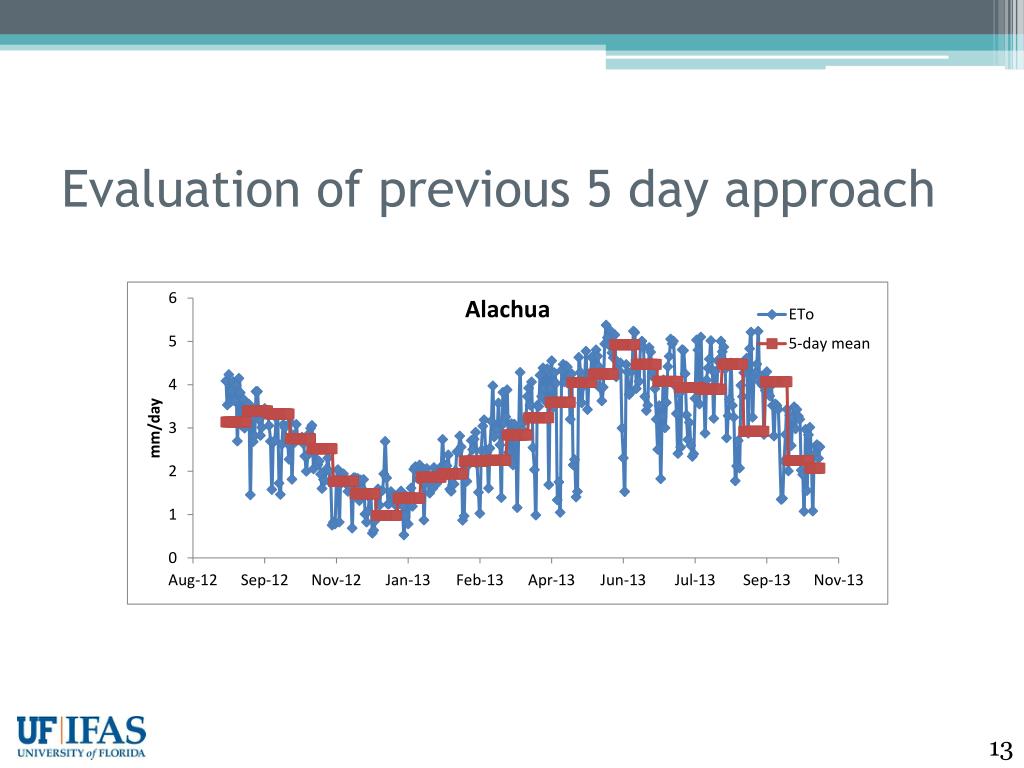 Evaluation of previous 5 day approach

Alachua

ETo
5-day mean

mm/day

6
5
4
3
2
1
0

Aug-12 Sep-12 Nov-12 Jan-13 Feb-13 Apr-13 Jun-13 Jul-13 Sep-13 Nov-13

UF IFAS
UNIVERSITY of FLORIDA

13